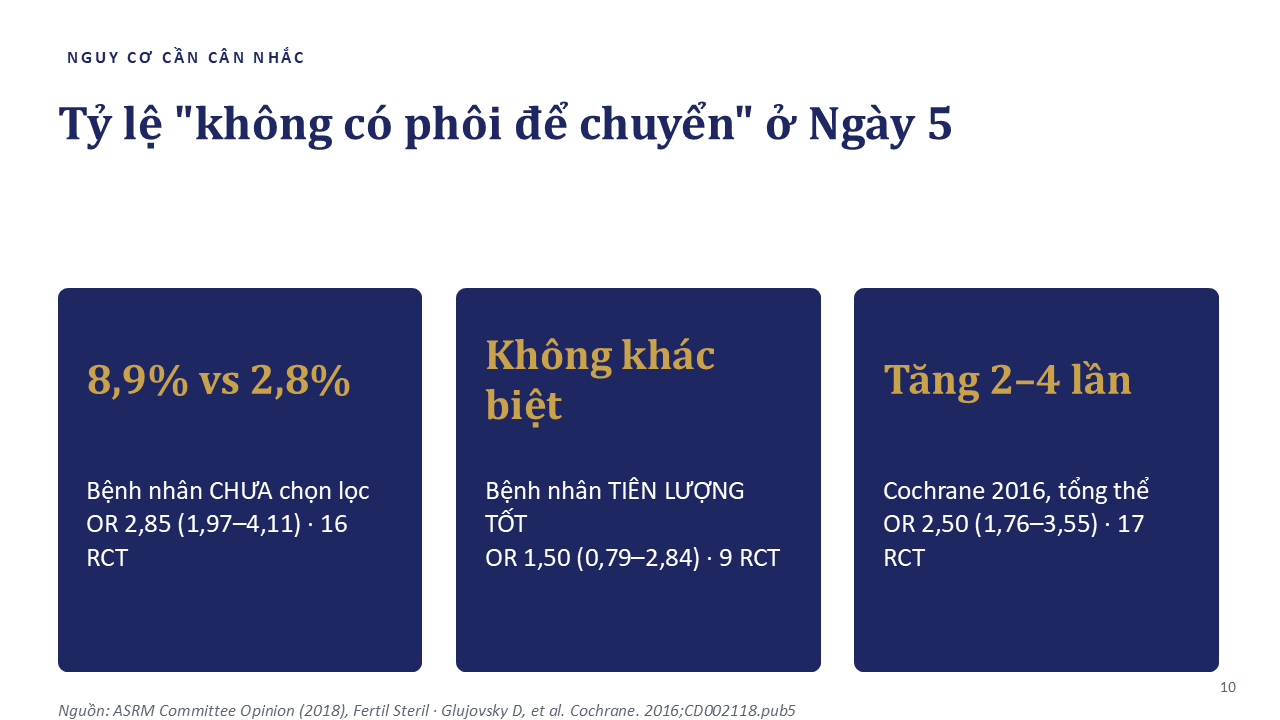 NGUY CƠ CẦN CÂN NHẮC

Tỷ lệ "không có phôi để chuyển" ở Ngày 5

8,9% vs 2,8%

Bệnh nhân CHƯA chọn lọc
OR 2,85 (1,97–4,11) · 16 RCT

Không khác biệt

Bệnh nhân TIÊN LƯỢNG TỐT
OR 1,50 (0,79–2,84) · 9 RCT

Tăng 2–4 lần

Cochrane 2016, tổng thể
OR 2,50 (1,76–3,55) · 17 RCT

10

Nguồn: ASRM Committee Opinion (2018), Fertil Steril · Glujovsky D, et al. Cochrane. 2016;CD002118.pub5